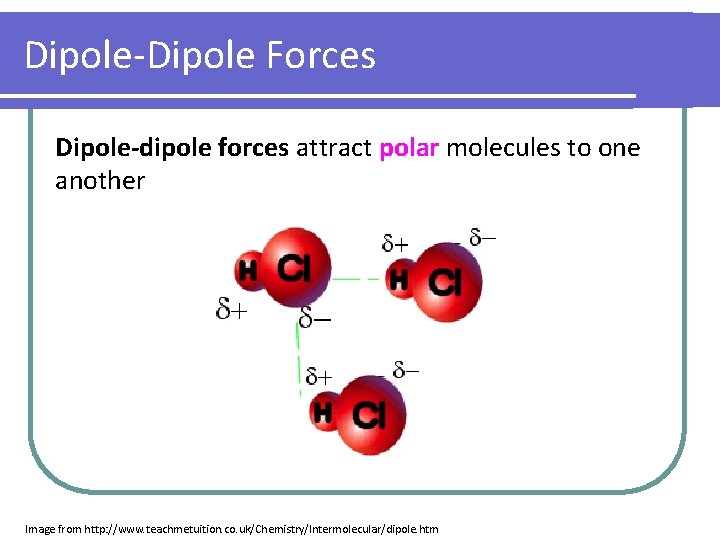 Dipole-Dipole Forces

Dipole-dipole forces attract polar molecules to one another

H Cl

$\delta+$

$\delta-$

$\delta+$

$\delta-$

H Cl

$\delta+$

$\delta-$

H Cl

Image from http://www.teachmetuition.co.uk/Chemistry/Intermolecular/dipole.htm